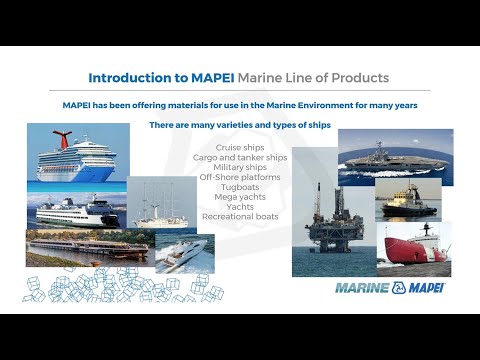 Introduction to MAPEI Marine Line of Products

MAPEI has been offering materials for use in the Marine Environment for many years

There are many varieties and types of ships

Cruise ships
Cargo and tanker ships
Military ships
Off-Shore platforms
Tugboats
Mega yachts
Yachts
Recreational boats

MARINE MAPEI